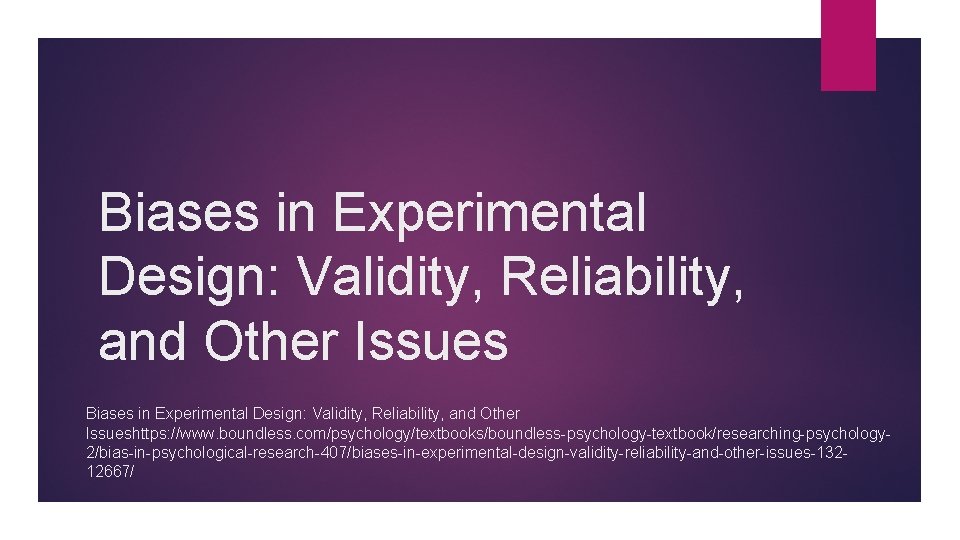 Biases in Experimental Design: Validity, Reliability, and Other Issues

Biases in Experimental Design: Validity, Reliability, and Other Issueshttps://www.boundless.com/psychology/textbooks/boundless-psychology-textbook/researching-psychology-2/bias-in-psychological-research-407/biases-in-experimental-design-validity-reliability-and-other-issues-132-12667/